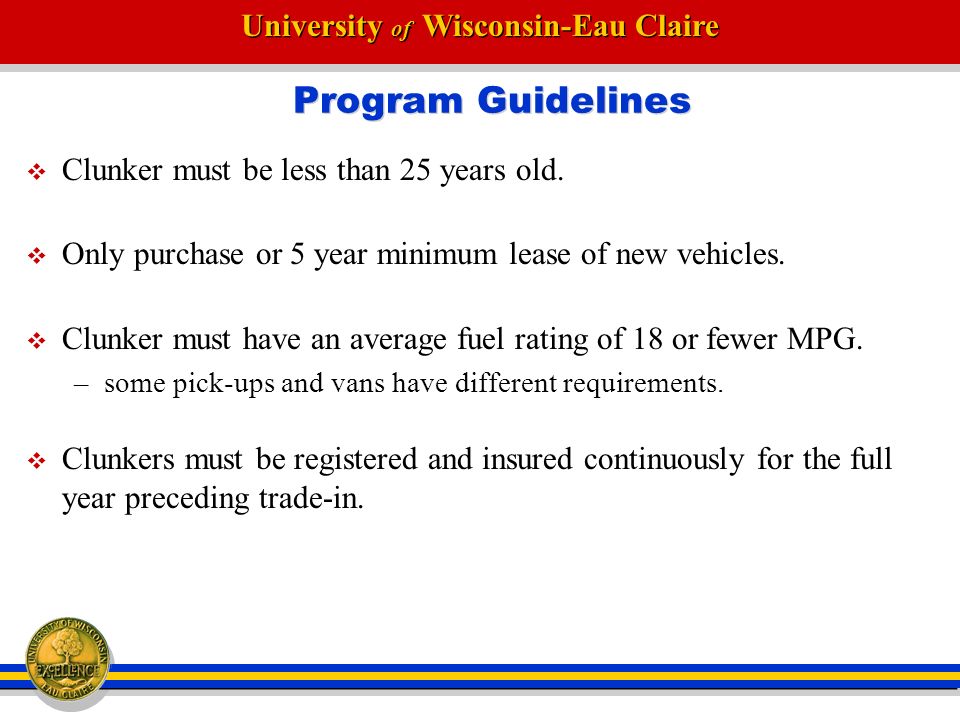 University of Wisconsin-Eau Claire

Program Guidelines

❖ Clunker must be less than 25 years old.

❖ Only purchase or 5 year minimum lease of new vehicles.

❖ Clunker must have an average fuel rating of 18 or fewer MPG.
– some pick-ups and vans have different requirements.

❖ Clunkers must be registered and insured continuously for the full year preceding trade-in.

UNIVERSITY OF WISCONSIN EXCELLENCE EAU CLAIRE